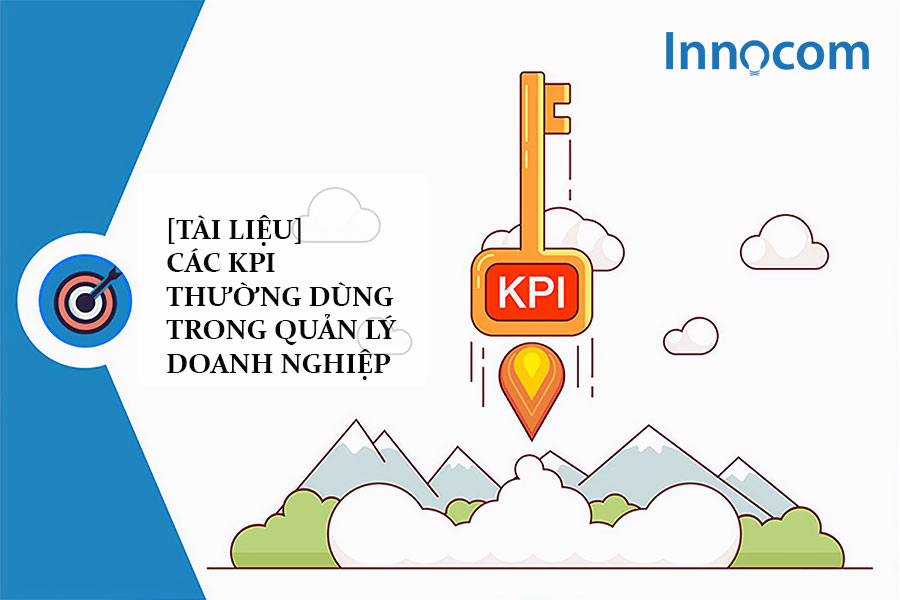 Innocom

[TÀI LIỆU]
CÁC KPI
THƯỜNG DÙNG
TRONG QUẢN LÝ
DOANH NGHIỆP

KPI